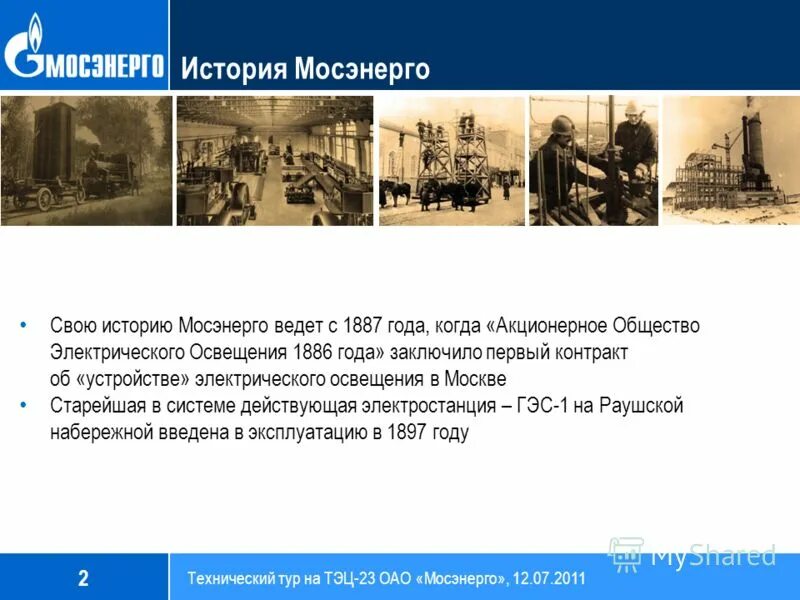 МОСЭНЕРГО

История Мосэнерго

• Свою историю Мосэнерго ведет с 1887 года, когда «Акционерное Общество Электрического Освещения 1886 года» заключило первый контракт об «устройстве» электрического освещения в Москве
• Старейшая в системе действующая электростанция – ГЭС-1 на Раушской набережной введена в эксплуатацию в 1897 году

MyShared

2

Технический тур на ТЭЦ-23 ОАО «Мосэнерго», 12.07.2011